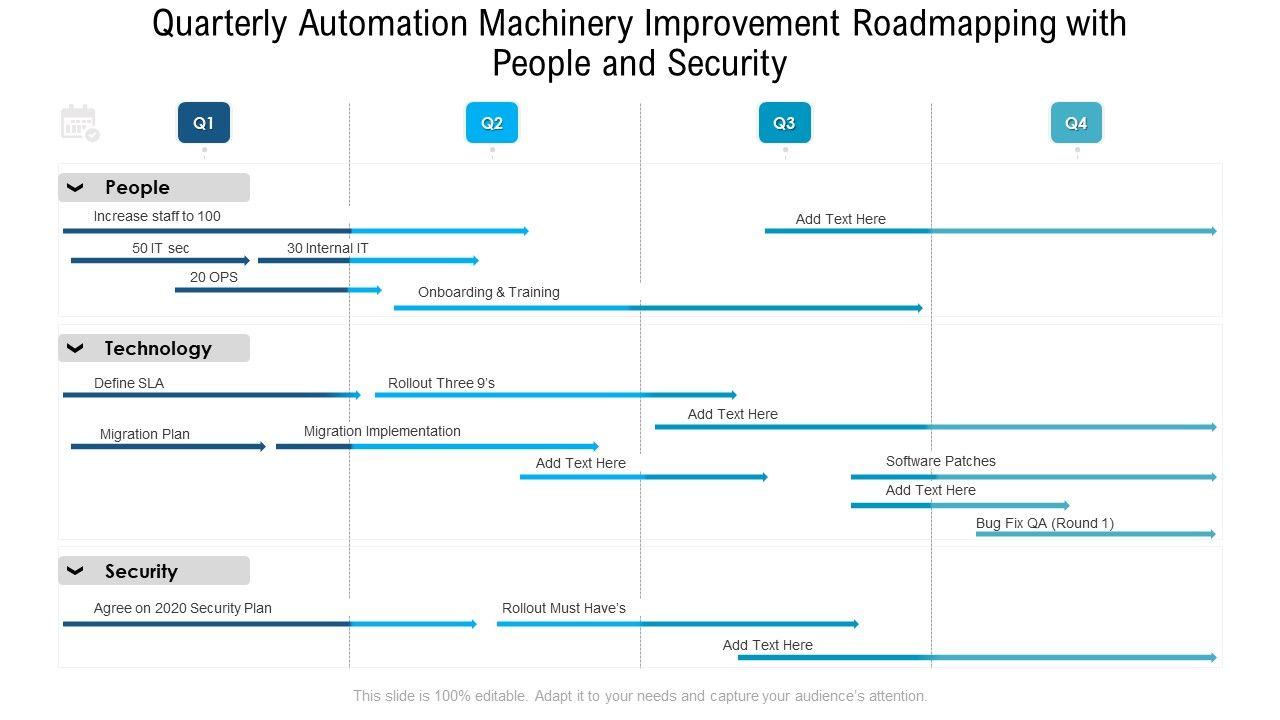 Quarterly Automation Machinery Improvement Roadmapping with People and Security

Q1

Q2

Q3

Q4

People

Increase staff to 100

Add Text Here

50 IT sec

30 Internal IT

20 OPS

Onboarding & Training

Technology

Define SLA

Rollout Three 9's

Add Text Here

Migration Plan

Migration Implementation

Add Text Here

Software Patches

Add Text Here

Bug Fix QA (Round 1)

Security

Agree on 2020 Security Plan

Rollout Must Have's

Add Text Here

This slide is 100% editable. Adapt it to your needs and capture your audience's attention.